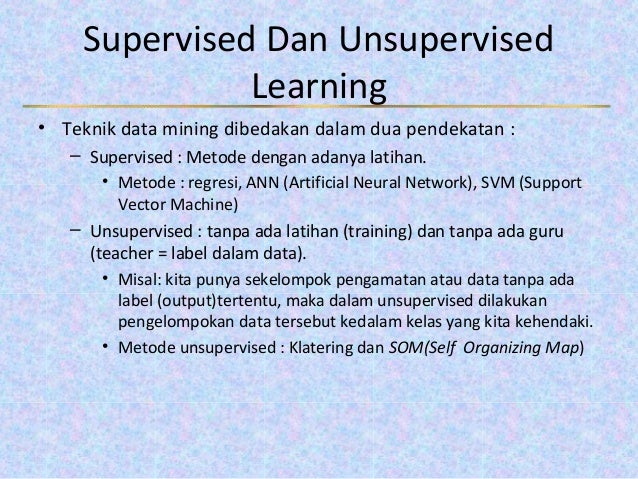 Supervised Dan Unsupervised Learning

• Teknik data mining dibedakan dalam dua pendekatan :

– Supervised : Metode dengan adanya latihan.

• Metode : regresi, ANN (Artificial Neural Network), SVM (Support Vector Machine)

– Unsupervised : tanpa ada latihan (training) dan tanpa ada guru (teacher = label dalam data).

• Misal: kita punya sekelompok pengamatan atau data tanpa ada label (output)tertentu, maka dalam unsupervised dilakukan pengelompokan data tersebut kedalam kelas yang kita kehendaki.

• Metode unsupervised : Klatering dan SOM(Self Organizing Map)